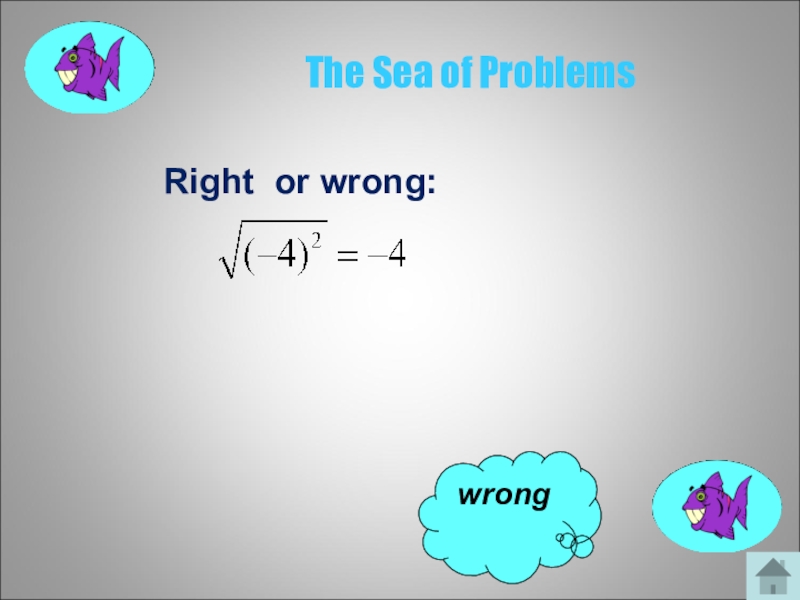 The Sea of Problems

Right or wrong:

$\sqrt{(-4)^2} = -4$

wrong